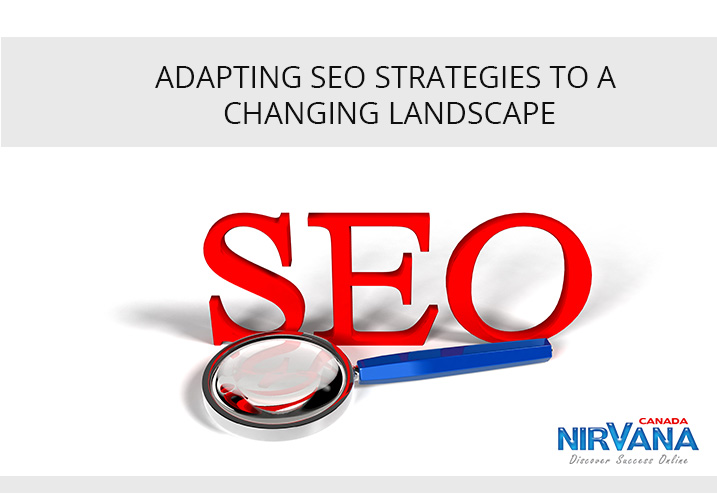 ADAPTING SEO STRATEGIES TO A CHANGING LANDSCAPE

SEO

CANADA
NIRVANA
Discover Success Online